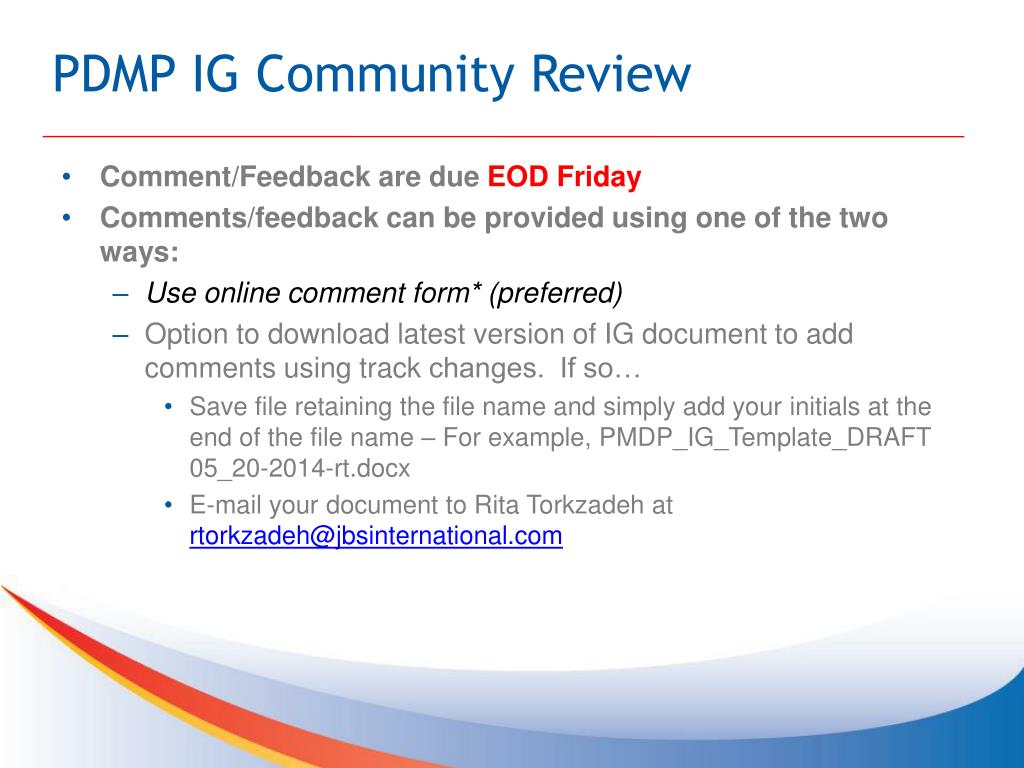 PDMP IG Community Review

• Comment/Feedback are due EOD Friday
• Comments/feedback can be provided using one of the two ways:
– Use online comment form* (preferred)
– Option to download latest version of IG document to add comments using track changes. If so…
• Save file retaining the file name and simply add your initials at the end of the file name – For example, PMDP_IG_Template_DRAFT 05_20-2014-rt.docx
• E-mail your document to Rita Torkzadeh at rtorkzadeh@jbsinternational.com